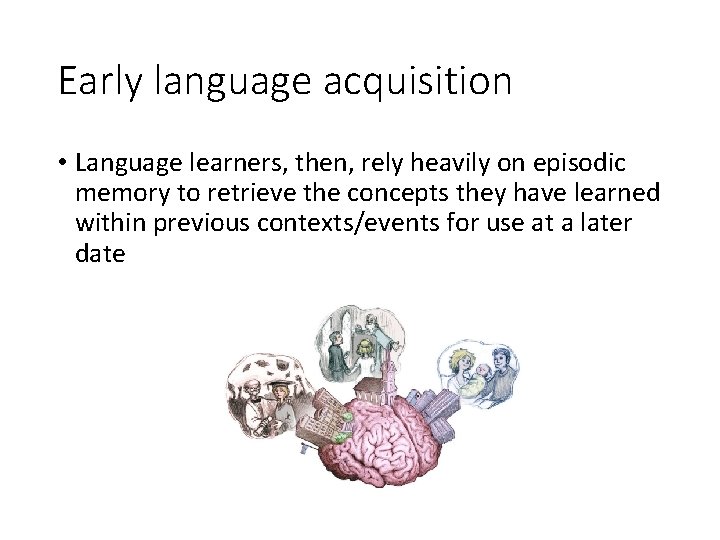 Early language acquisition

• Language learners, then, rely heavily on episodic memory to retrieve the concepts they have learned within previous contexts/events for use at a later date